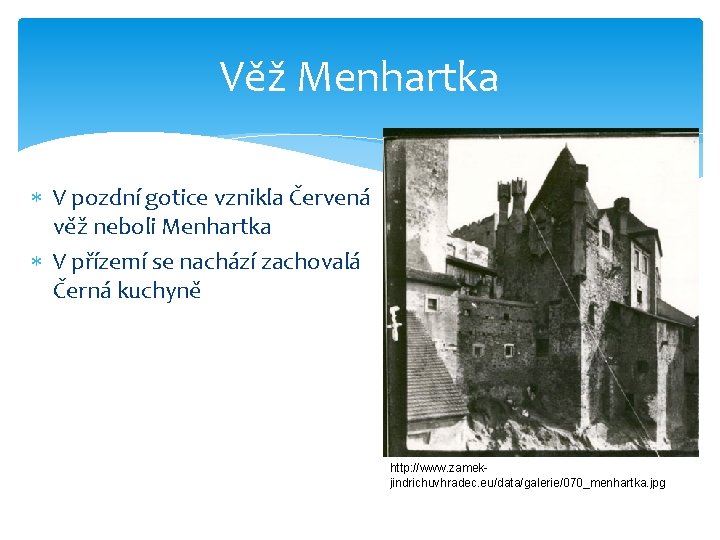 Věž Menhartka

* V pozdní gotice vznikla Červená věž neboli Menhartka
* V přízemí se nachází zachovalá Černá kuchyně

http://www.zamek-jindrichuvhradec.eu/data/galerie/070_menhartka.jpg